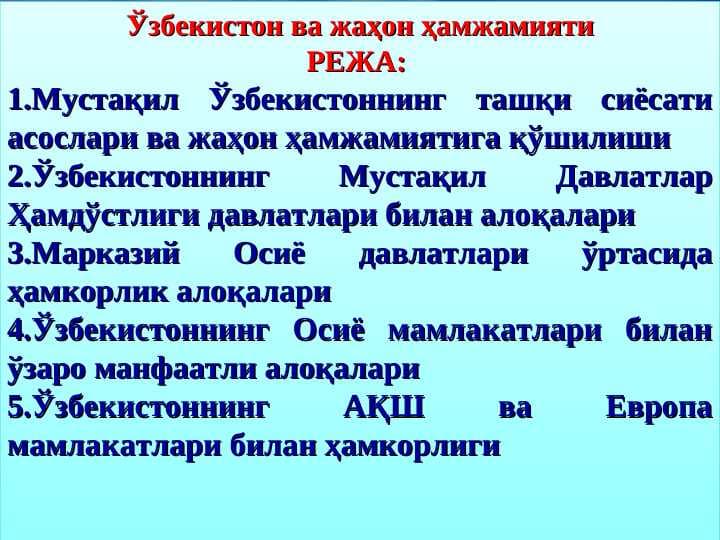 Ўзбекистон ва жаҳон ҳамжамияти
РЕЖА:

1.Мустақил Ўзбекистоннинг ташқи сиёсати асослари ва жаҳон ҳамжамиятига қўшилиши

2.Ўзбекистоннинг Мустақил Давлатлар Ҳамдўстлиги давлатлари билан алоқалари

3.Марказий Осиё давлатлари ўртасида ҳамкорлик алоқалари

4.Ўзбекистоннинг Осиё мамлакатлари билан ўзаро манфаатли алоқалари

5.Ўзбекистоннинг АҚШ ва Европа мамлакатлари билан ҳамкорлиги